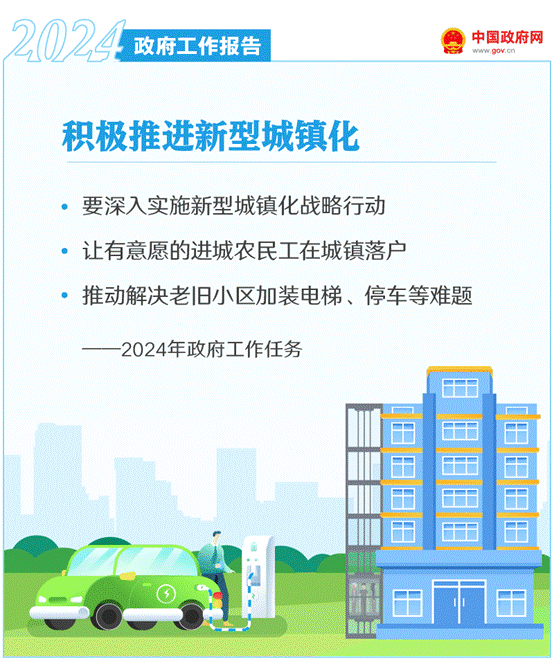 2024 政府工作报告

中国政府网
www.gov.cn

积极推进新型城镇化

• 要深入实施新型城镇化战略行动

• 让有意愿的进城农民工在城镇落户

• 推动解决老旧小区加装电梯、停车等难题

——2024年政府工作任务